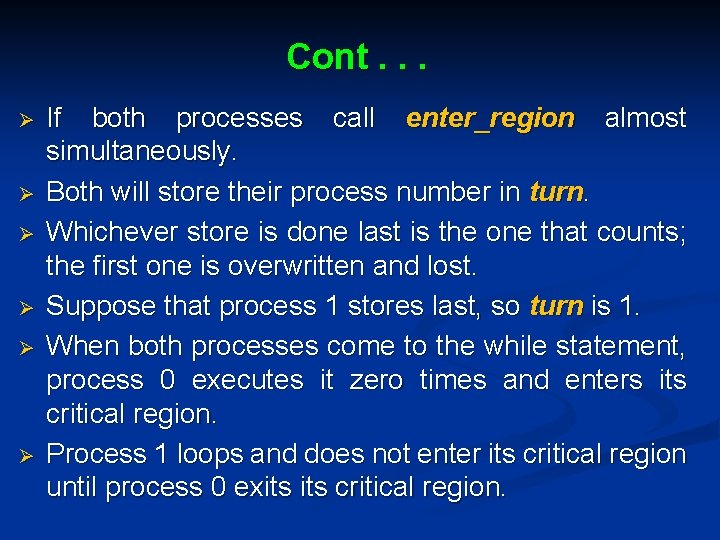 Cont . . .

➢ If both processes call enter_region almost simultaneously.

➢ Both will store their process number in turn.

➢ Whichever store is done last is the one that counts; the first one is overwritten and lost.

➢ Suppose that process 1 stores last, so turn is 1.

➢ When both processes come to the while statement, process 0 executes it zero times and enters its critical region.

➢ Process 1 loops and does not enter its critical region until process 0 exits its critical region.